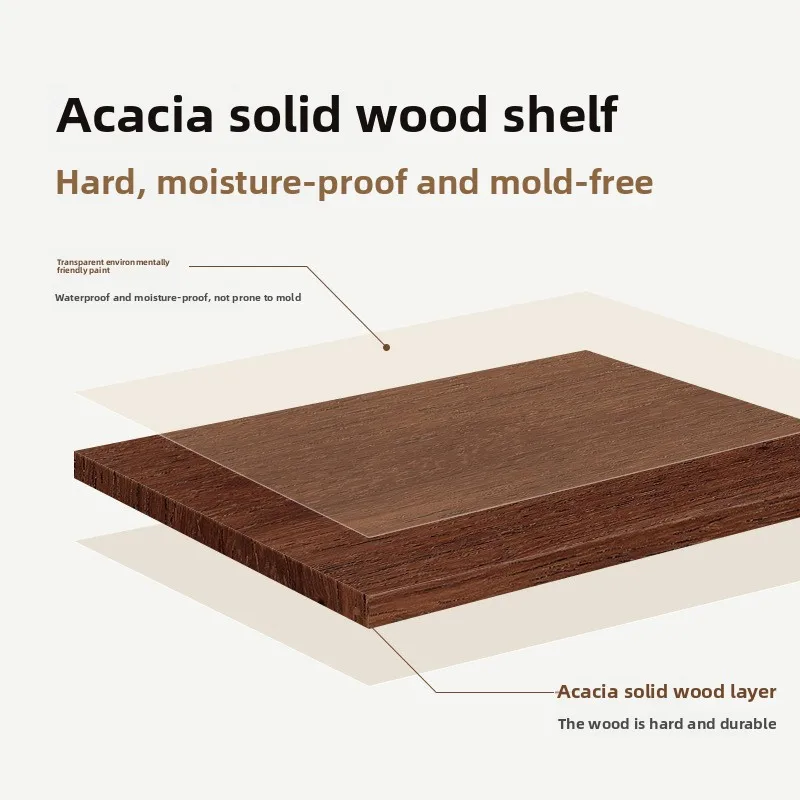 Acacia solid wood shelf

Hard, moisture-proof and mold-free

Transparent environmentally friendly paint

Waterproof and moisture-proof, not prone to mold

Acacia solid wood layer

The wood is hard and durable